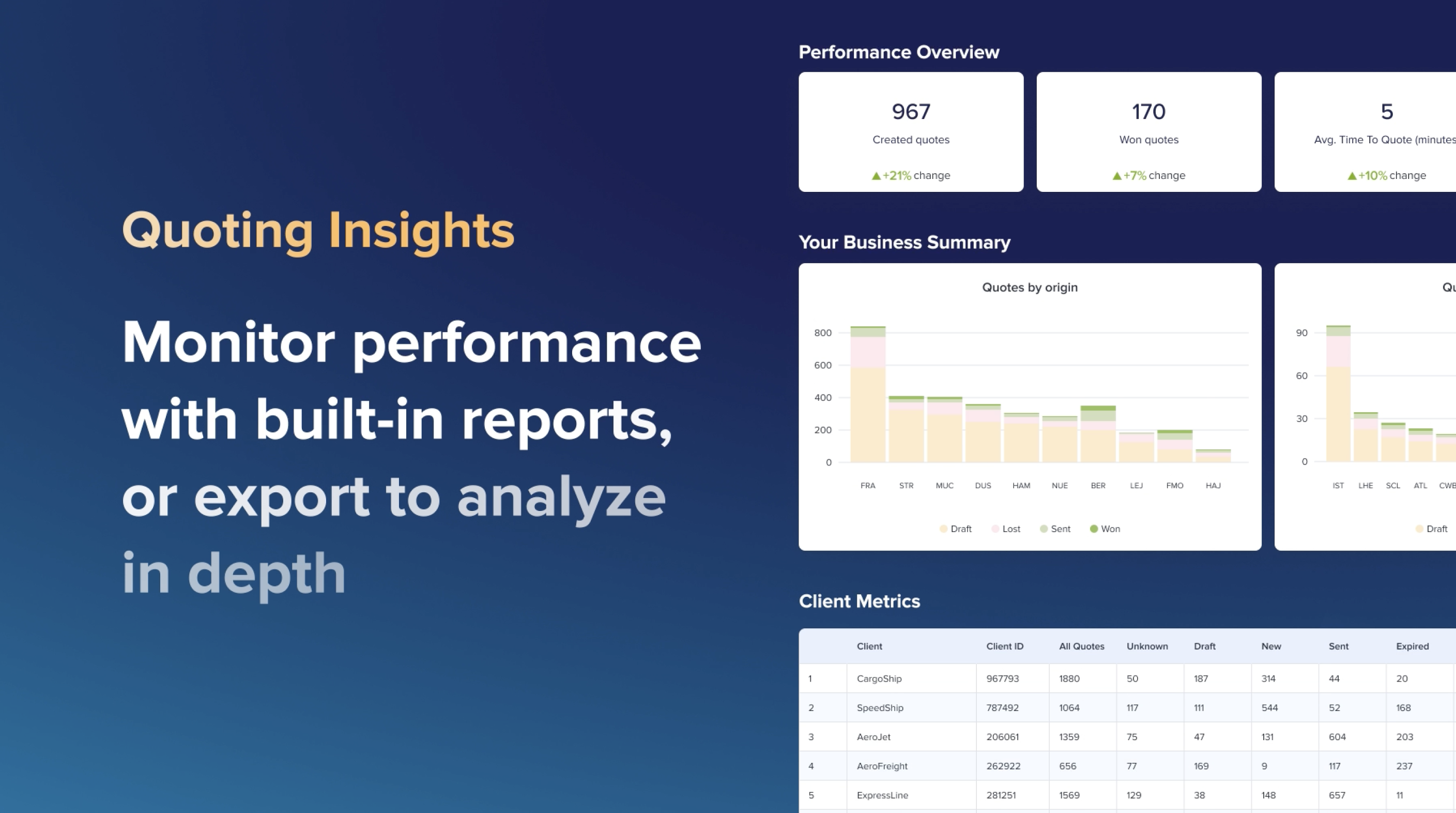 Quoting Insights

Monitor performance with built-in reports, or export to analyze in depth

Performance Overview

967
Created quotes
▲+21% change

170
Won quotes
▲+7% change

5
Avg. Time To Quote (minutes
▲+10% change

Your Business Summary

Quotes by origin

800
600
400
200
0

FRA STR MUC DUS HAM NUE BER LEJ FMO HAJ

Draft Lost Sent Won

Qu

90
60
30
0

IST LHE SCL ATL CWB

Draft

Client Metrics

| | Client | Client ID | All Quotes | Unknown | Draft | New | Sent | Expired |
|---|---|---|---|---|---|---|---|---|
| 1 | CargoShip | 967793 | 1880 | 50 | 187 | 314 | 44 | 20 |
| 2 | SpeedShip | 787492 | 1064 | 117 | 111 | 544 | 52 | 168 |
| 3 | AeroJet | 206061 | 1359 | 75 | 47 | 131 | 604 | 203 |
| 4 | AeroFreight | 262922 | 656 | 77 | 169 | 9 | 117 | 237 |
| 5 | ExpressLine | 281251 | 1569 | 129 | 38 | 148 | 657 | 11 |